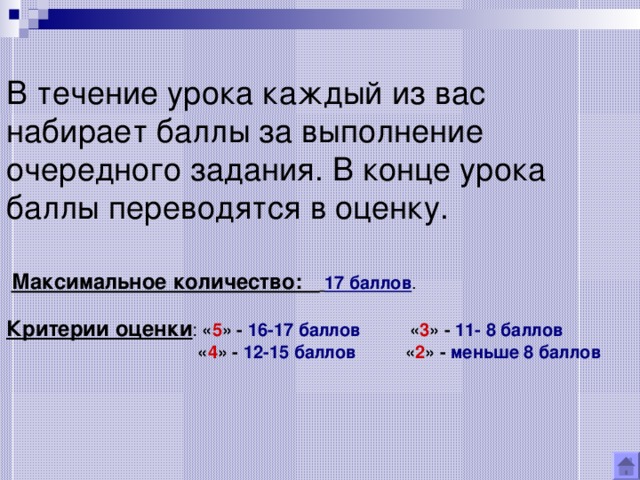 В течение урока каждый из вас набирает баллы за выполнение очередного задания. В конце урока баллы переводятся в оценку.

Максимальное количество: 17 баллов.

Критерии оценки: «5» - 16-17 баллов «3» - 11- 8 баллов
«4» - 12-15 баллов «2» - меньше 8 баллов